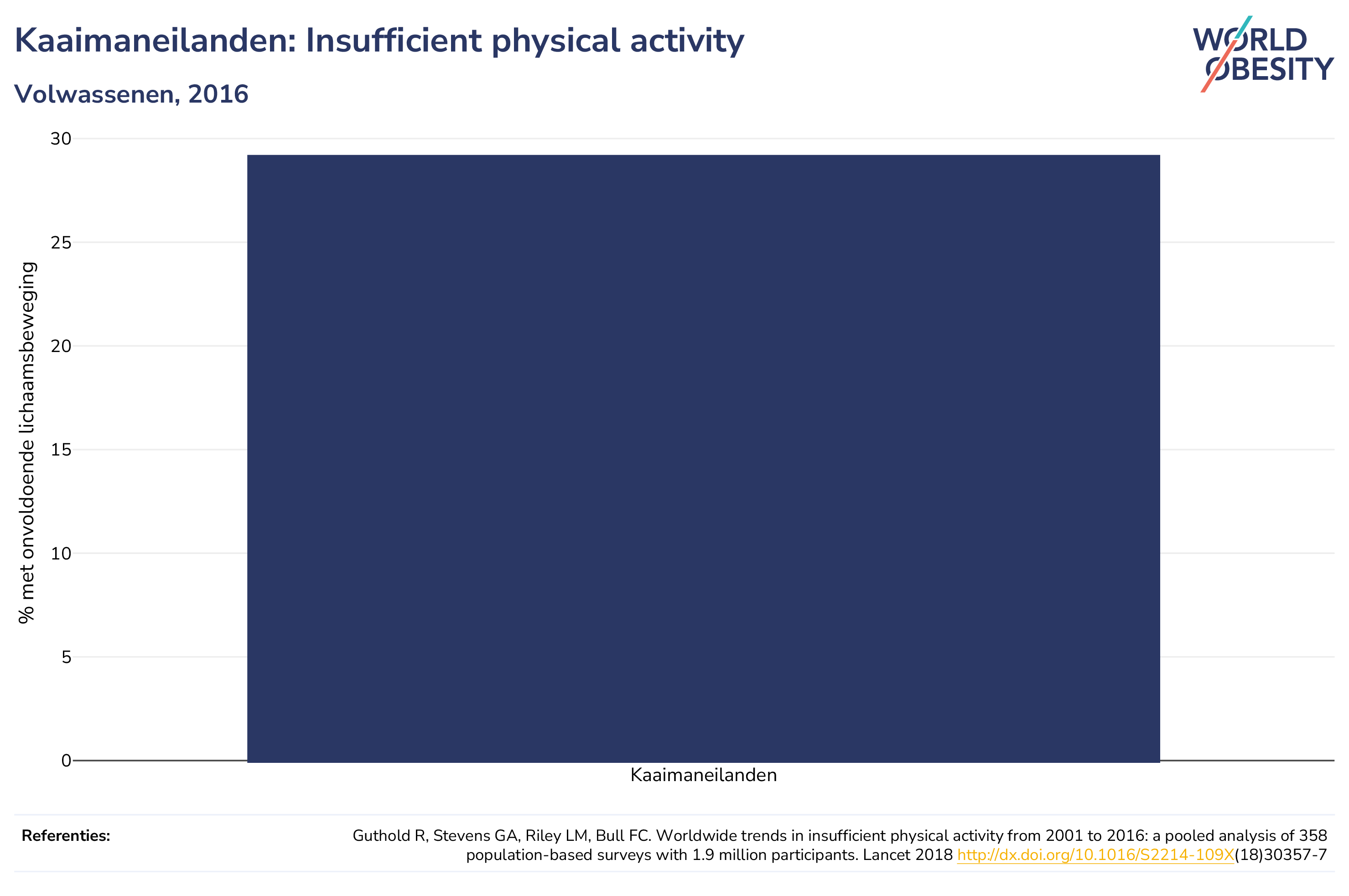 Kaaimaneilanden: Insufficient physical activity

Volwassenen, 2016

WORLD OBESITY

% met onvoldoende lichaamsbeweging

30
25
20
15
10
5
0

Kaaimaneilanden

Referenties:

Guthold R, Stevens GA, Riley LM, Bull FC. Worldwide trends in insufficient physical activity from 2001 to 2016: a pooled analysis of 358 population-based surveys with 1.9 million participants. Lancet 2018 http://dx.doi.org/10.1016/S2214-109X(18)30357-7